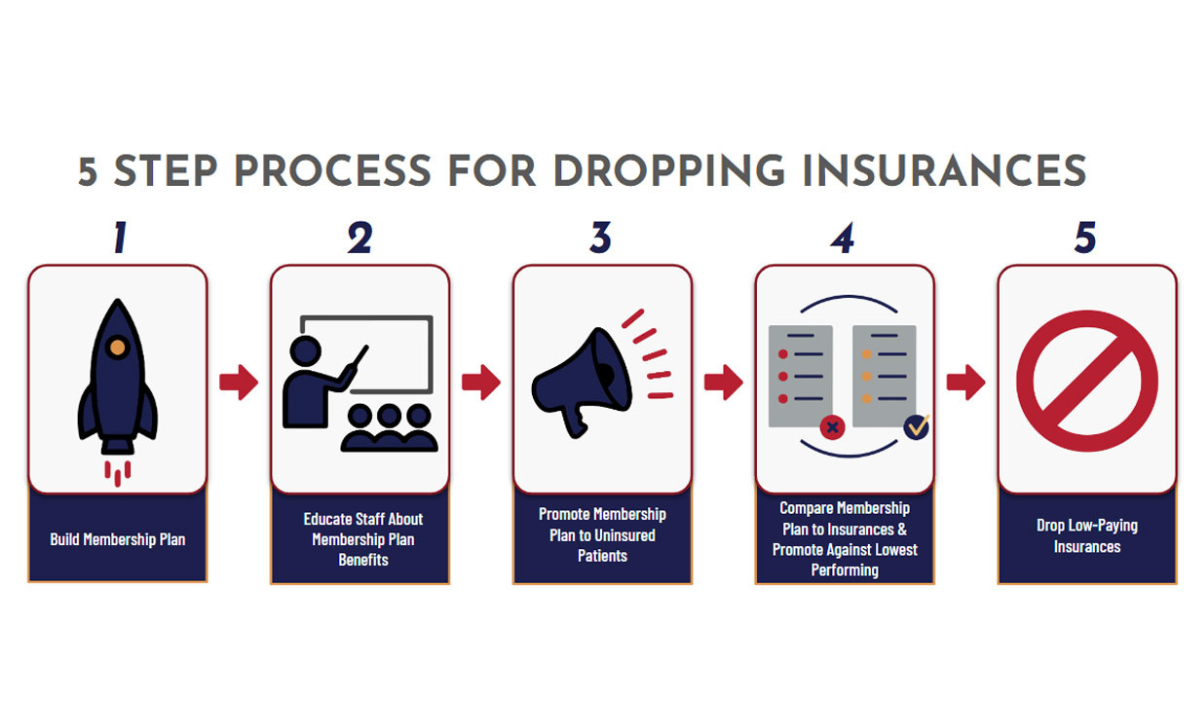 5 STEP PROCESS FOR DROPPING INSURANCES

1

Build Membership Plan

2

Educate Staff About Membership Plan Benefits

3

Promote Membership Plan to Uninsured Patients

4

Compare Membership Plan to Insurances & Promote Against Lowest Performing

5

Drop Low-Paying Insurances